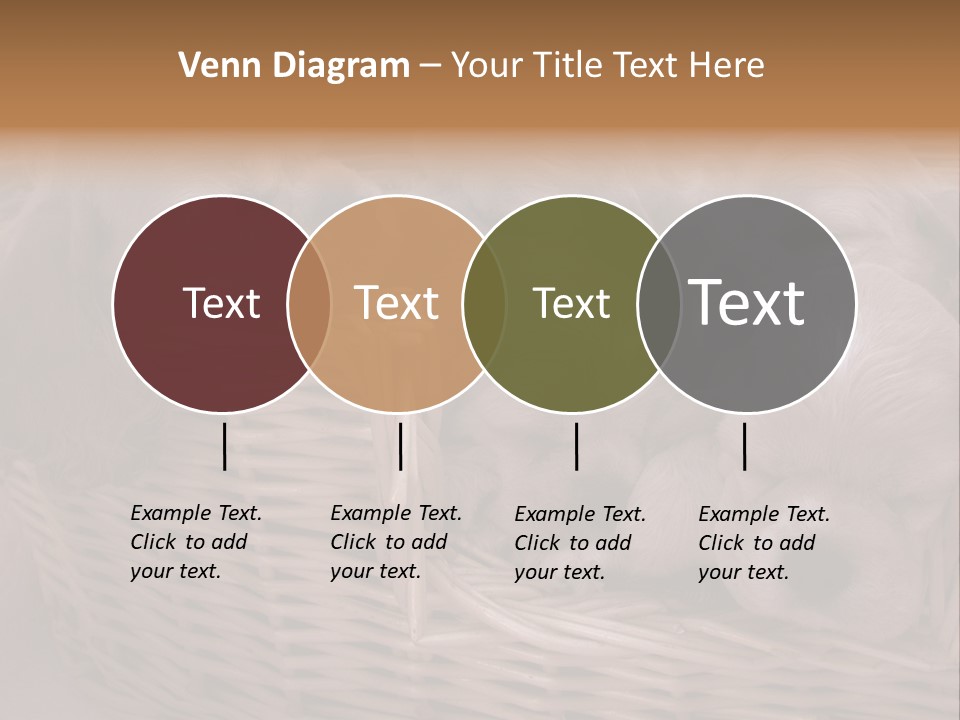 Venn Diagram – Your Title Text Here

Text

Text

Text

Text

Example Text. Click to add your text.

Example Text. Click to add your text.

Example Text. Click to add your text.

Example Text. Click to add your text.